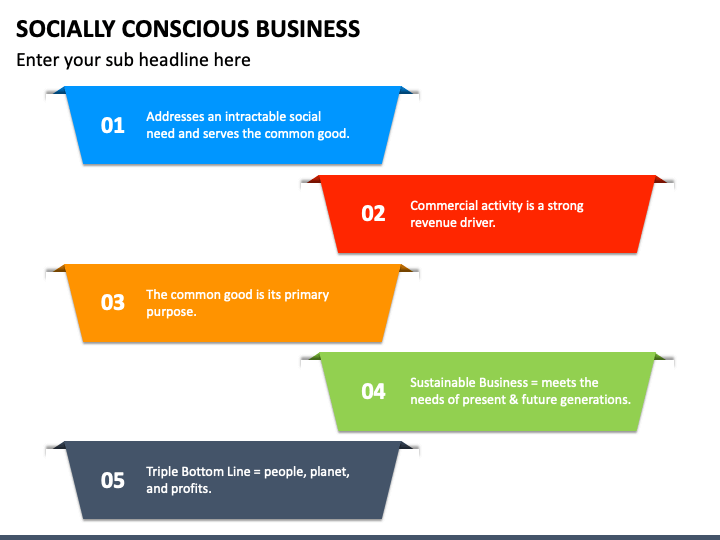 SOCIALLY CONSCIOUS BUSINESS

Enter your sub headline here

01 Addresses an intractable social need and serves the common good.

02 Commercial activity is a strong revenue driver.

03 The common good is its primary purpose.

04 Sustainable Business = meets the needs of present & future generations.

05 Triple Bottom Line = people, planet, and profits.